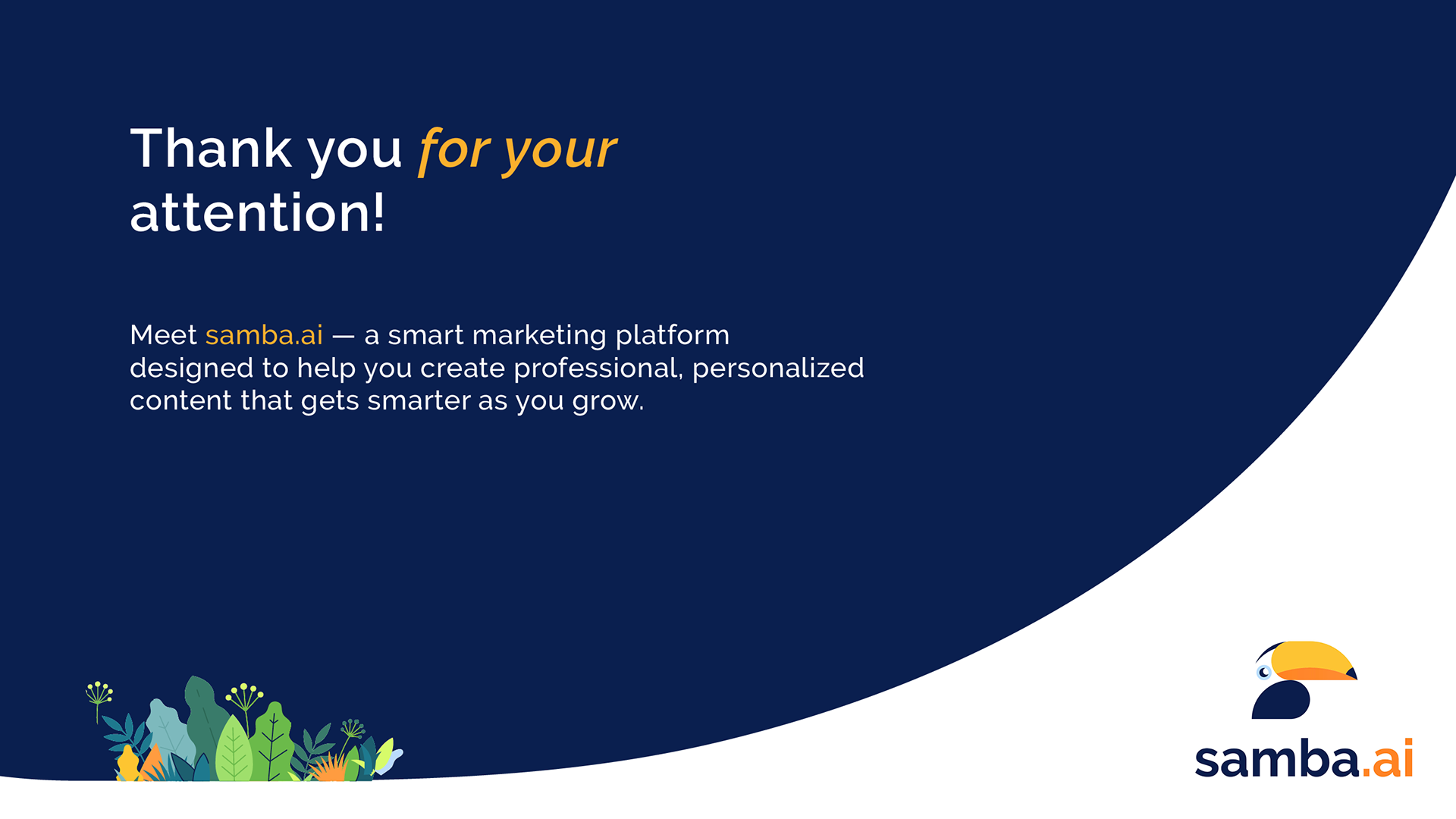 Thank you for your attention!

Meet samba.ai — a smart marketing platform designed to help you create professional, personalized content that gets smarter as you grow.

samba.ai